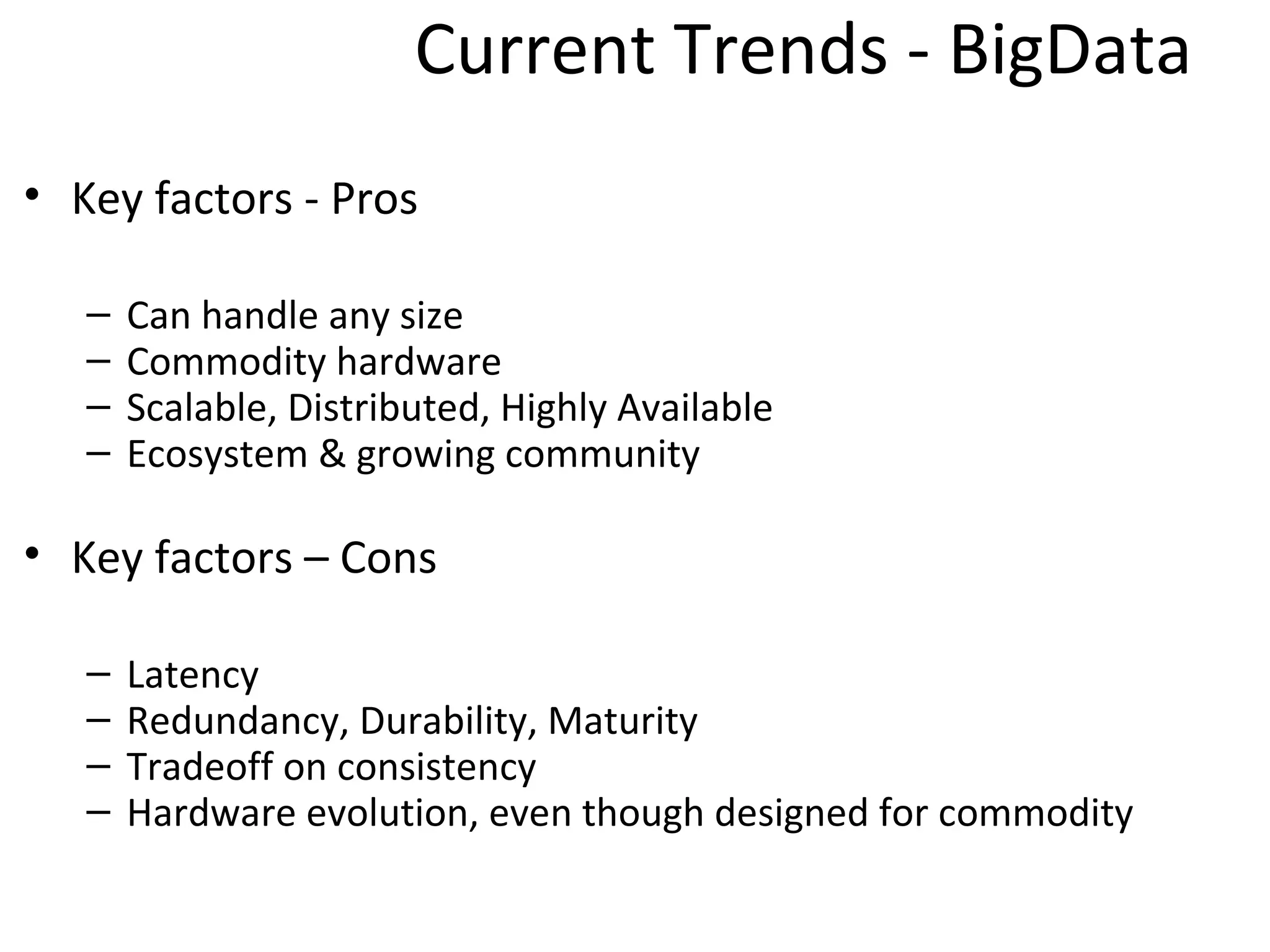 Current Trends - BigData

• Key factors - Pros

– Can handle any size
– Commodity hardware
– Scalable, Distributed, Highly Available
– Ecosystem & growing community

• Key factors – Cons

– Latency
– Redundancy, Durability, Maturity
– Tradeoff on consistency
– Hardware evolution, even though designed for commodity